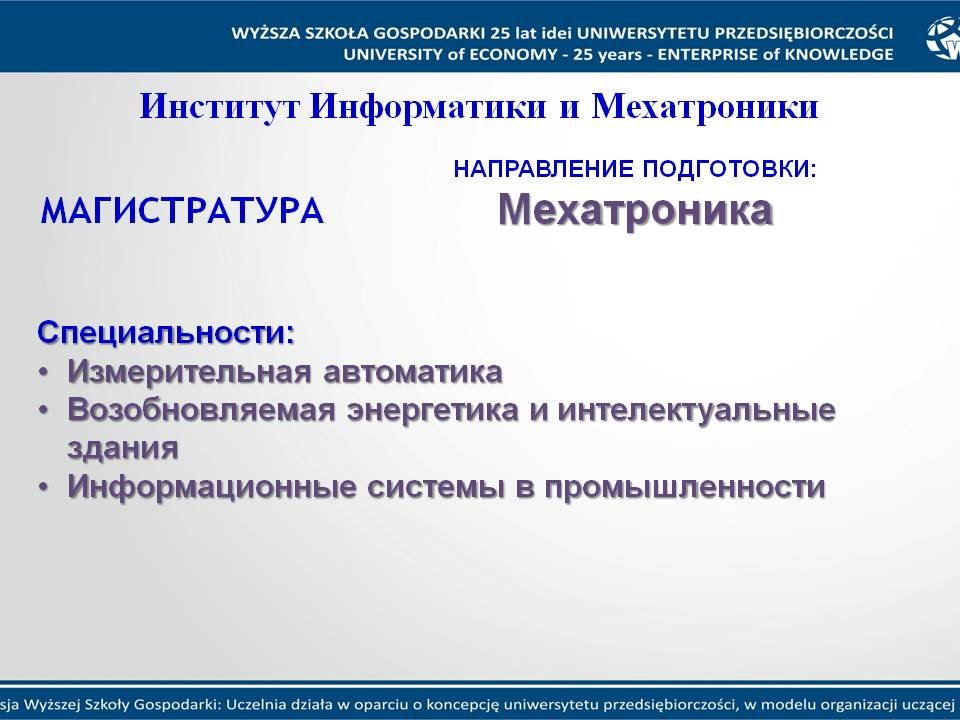 WYŻSZA SZKOŁA GOSPODARKI 25 lat idei UNIWERSYTETU PRZEDSIĘBIORCZOŚCI
UNIVERSITY of ECONOMY - 25 years - ENTERPRISE of KNOWLEDGE

Институт Информатики и Мехатроники

МАГИСТРАТУРА

НАПРАВЛЕНИЕ ПОДГОТОВКИ:
Мехатроника

Специальности:
• Измерительная автоматика
• Возобновляемая энергетика и интелектуальные здания
• Информационные системы в промышленности

sja Wyższej Szkoły Gospodarki: Uczelnia działa w oparciu o koncepcję uniwersytetu przedsiębiorczości, w modelu organizacji uczącej